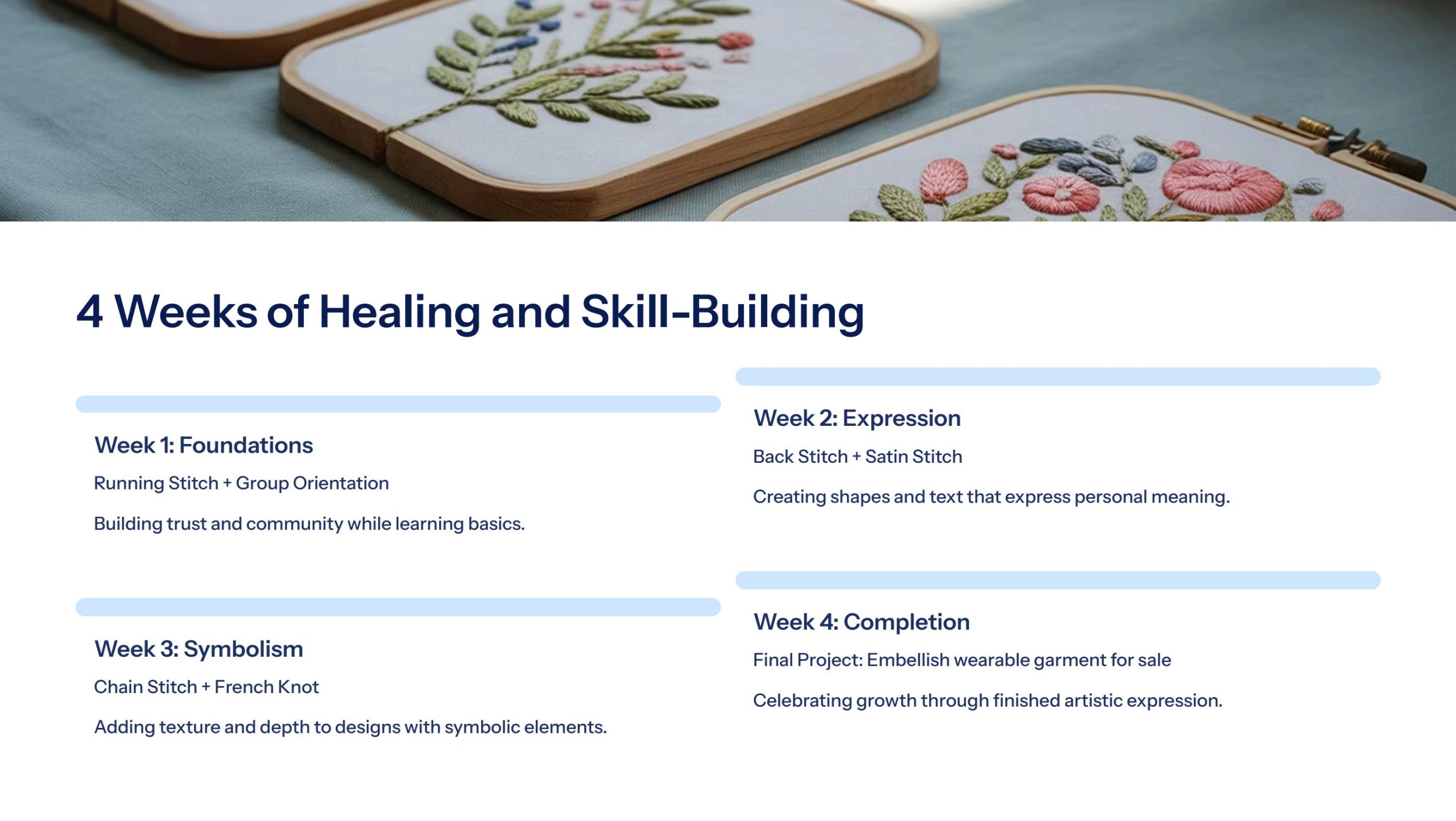 4 Weeks of Healing and Skill-Building

Week 1: Foundations

Running Stitch + Group Orientation

Building trust and community while learning basics.

Week 2: Expression

Back Stitch + Satin Stitch

Creating shapes and text that express personal meaning.

Week 3: Symbolism

Chain Stitch + French Knot

Adding texture and depth to designs with symbolic elements.

Week 4: Completion

Final Project: Embellish wearable garment for sale

Celebrating growth through finished artistic expression.